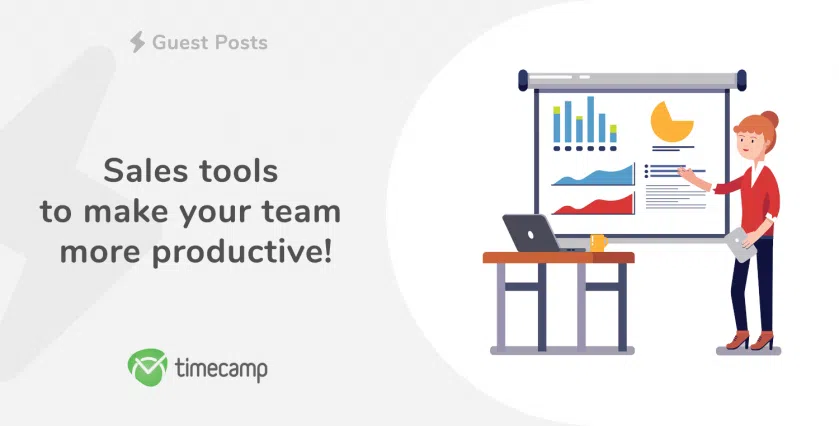 Guest Posts

Sales tools to make your team more productive!

timecamp